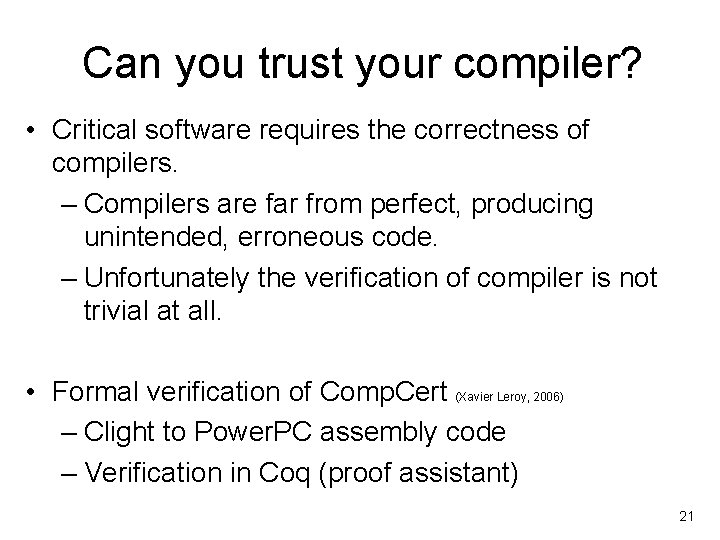 Can you trust your compiler?

• Critical software requires the correctness of compilers.
– Compilers are far from perfect, producing unintended, erroneous code.
– Unfortunately the verification of compiler is not trivial at all.

• Formal verification of CompCert (Xavier Leroy, 2006)
– Clight to PowerPC assembly code
– Verification in Coq (proof assistant)

21